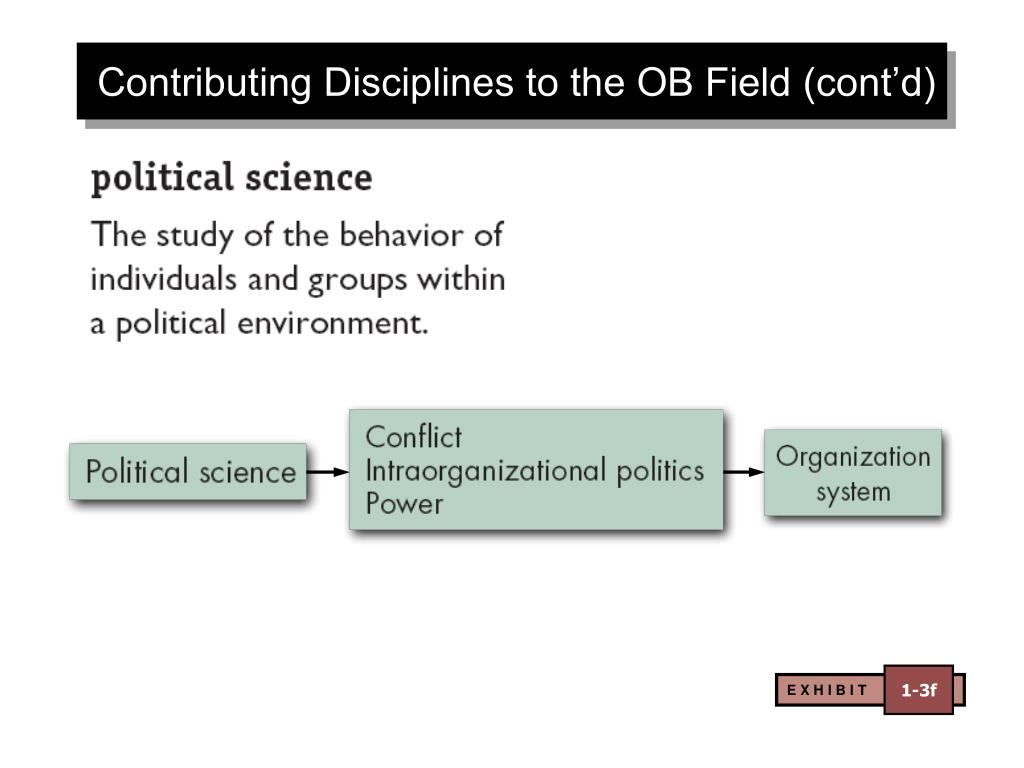 Contributing Disciplines to the OB Field (cont'd)

political science

The study of the behavior of individuals and groups within a political environment.

Political science

Conflict
Intraorganizational politics
Power

Organization system

EXHIBIT 1-3f